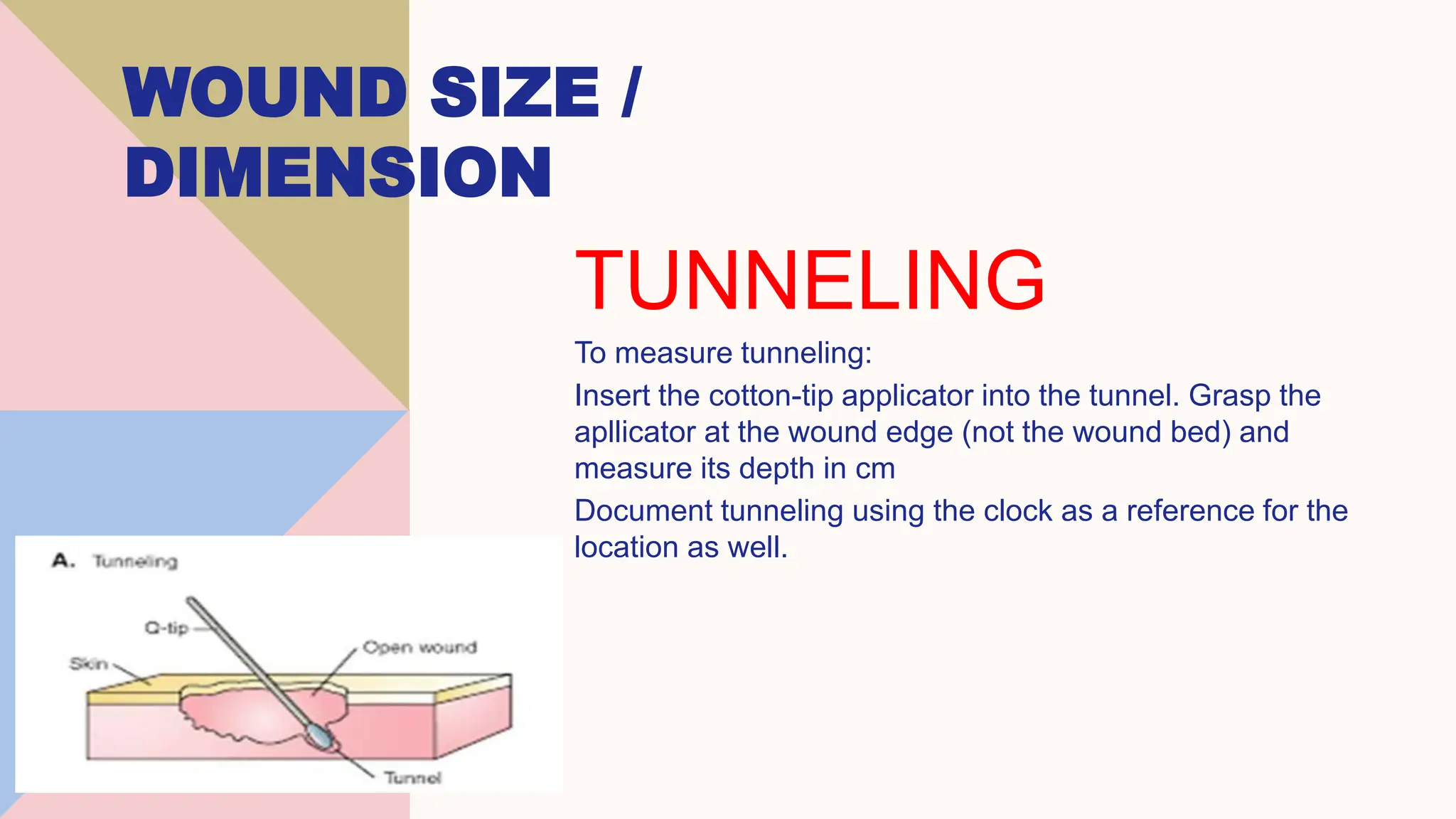 WOUND SIZE / DIMENSION

TUNNELING

To measure tunneling:

Insert the cotton-tip applicator into the tunnel. Grasp the apllicator at the wound edge (not the wound bed) and measure its depth in cm

Document tunneling using the clock as a reference for the location as well.

A. Tunneling

Q-tip

Skin

Open wound

Tunnel